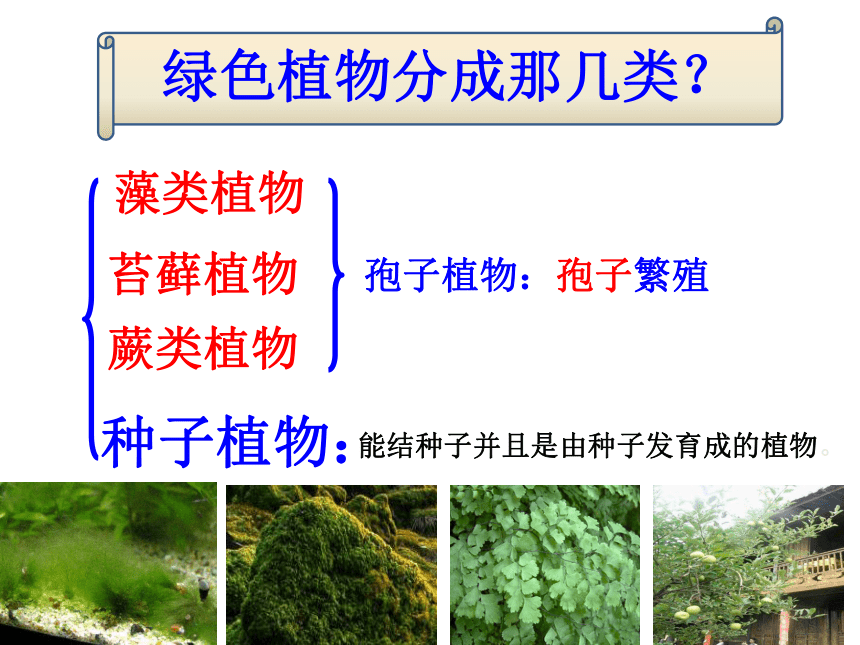 绿色植物分成那几类？

藻类植物
苔藓植物
蕨类植物

孢子植物：孢子繁殖

种子植物：能结种子并且是由种子发育成的植物。